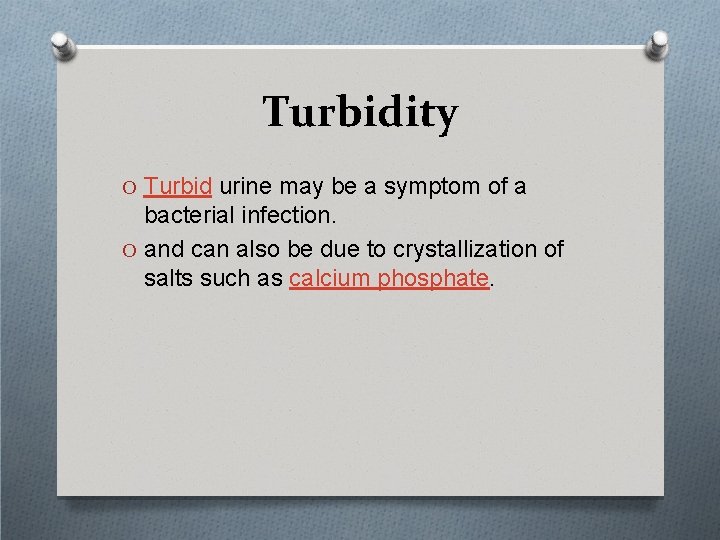 Turbidity

O Turbid urine may be a symptom of a bacterial infection.
O and can also be due to crystallization of salts such as calcium phosphate.